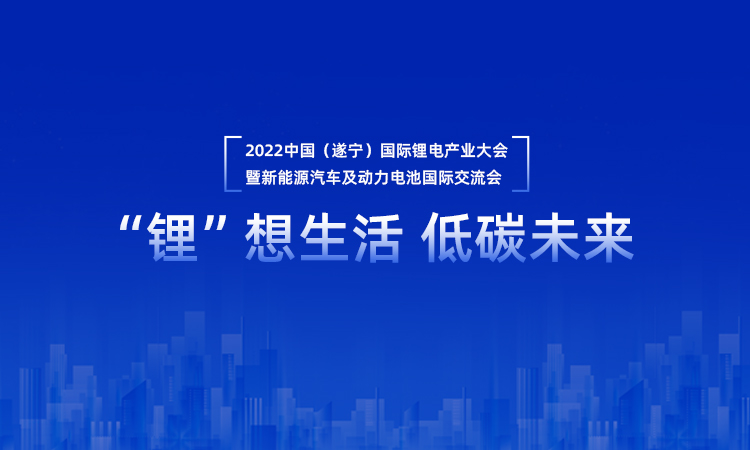 2022中国（遂宁）国际锂电产业大会
暨新能源汽车及动力电池国际交流会

“锂”想生活 低碳未来